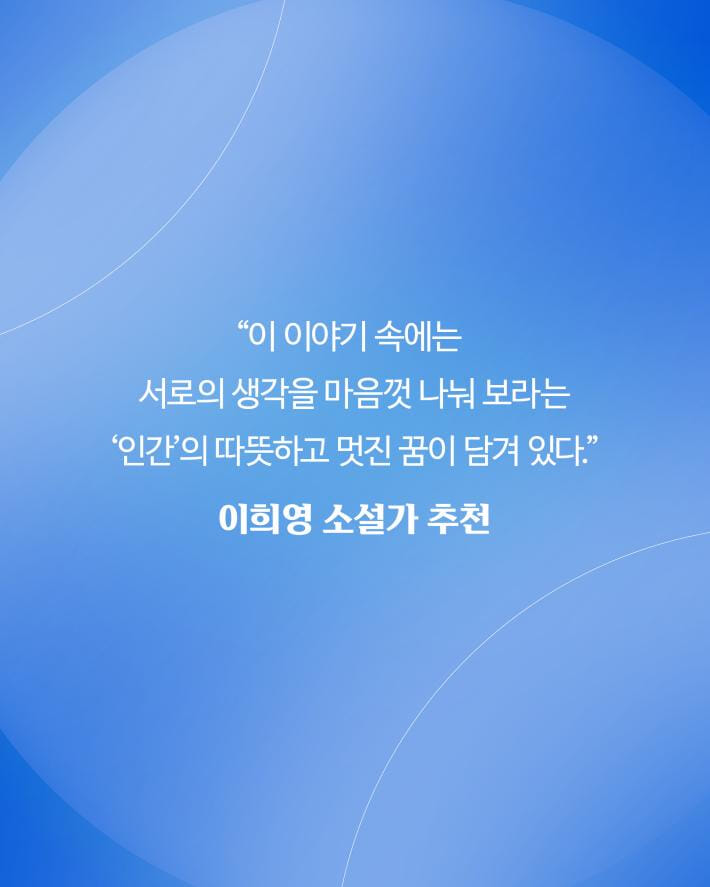 “이 이야기 속에는
서로의 생각을 마음껏 나눠 보라는
‘인간’의 따뜻하고 멋진 꿈이 담겨 있다.”

이희영 소설가 추천